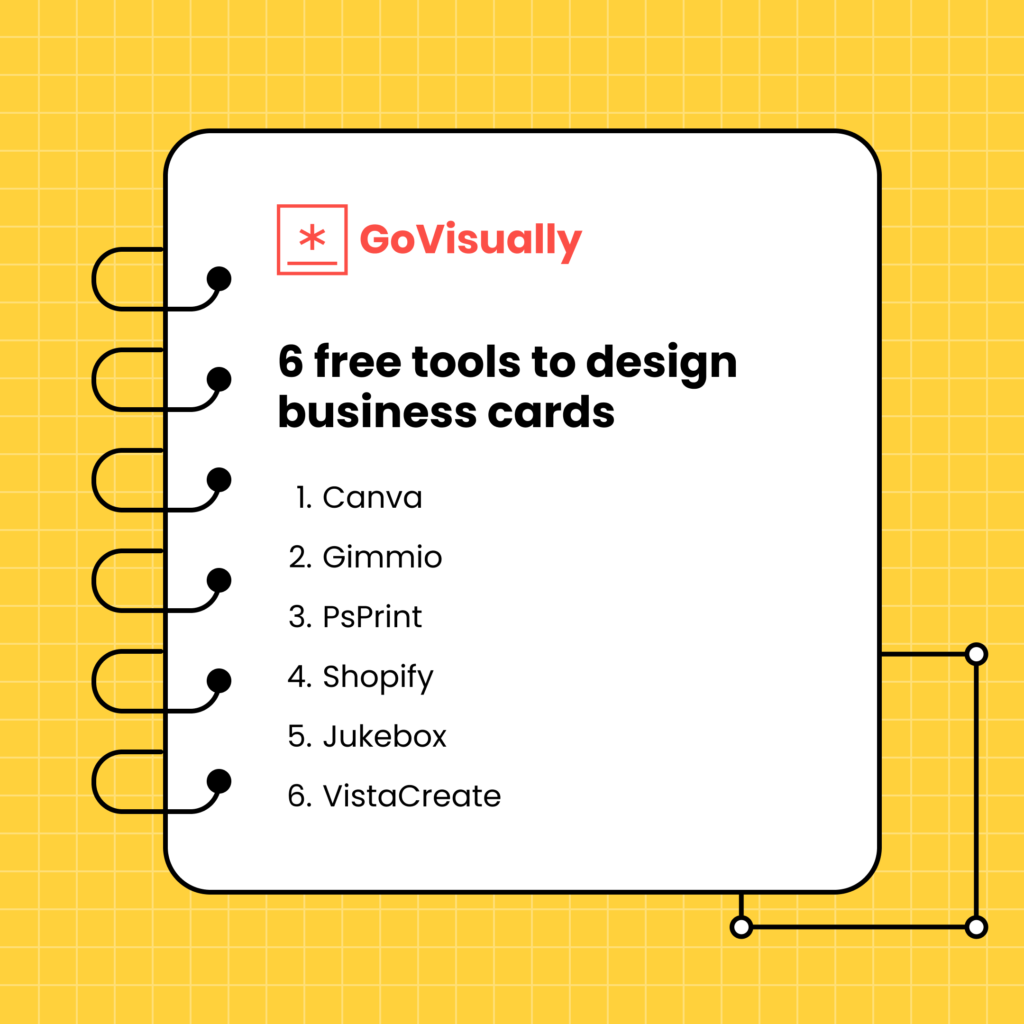 GoVisually

6 free tools to design business cards

1. Canva
2. Gimmio
3. PsPrint
4. Shopify
5. Jukebox
6. VistaCreate